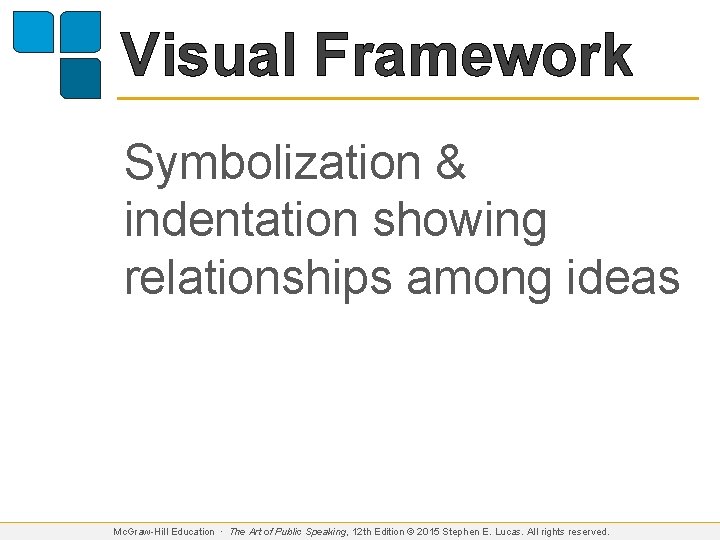 Visual Framework

Symbolization & indentation showing relationships among ideas

McGraw-Hill Education · The Art of Public Speaking, 12th Edition © 2015 Stephen E. Lucas. All rights reserved.